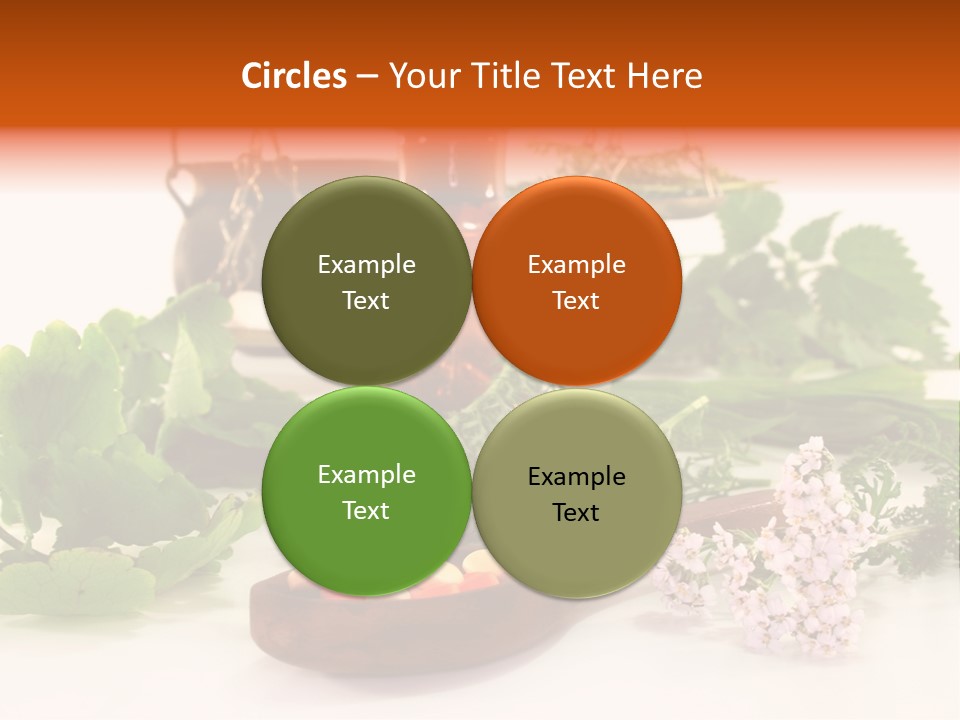 Circles – Your Title Text Here

Example Text

Example Text

Example Text

Example Text